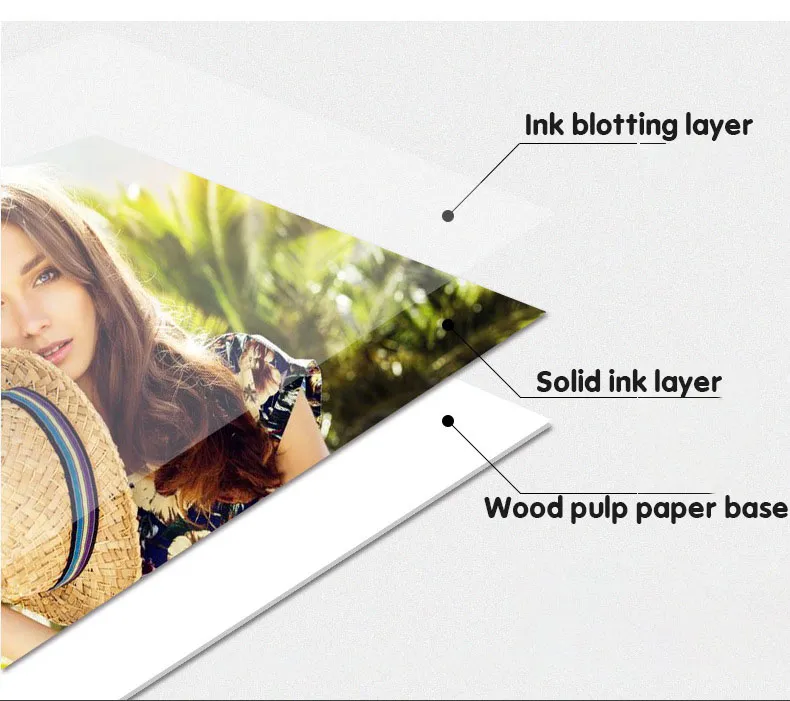 Ink blotting layer

Solid ink layer

Wood pulp paper base